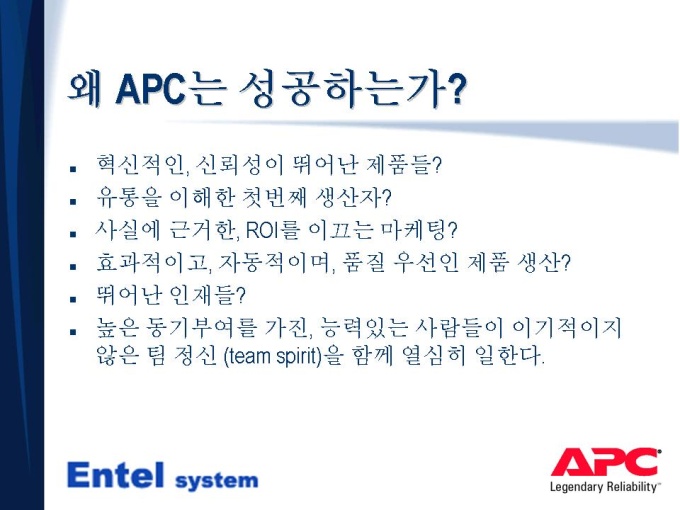 왜 APC는 성공하는가?

- 혁신적인, 신뢰성이 뛰어난 제품들?
- 유통을 이해한 첫번째 생산자?
- 사실에 근거한, ROI를 이끄는 마케팅?
- 효과적이고, 자동적이며, 품질 우선인 제품 생산?
- 뛰어난 인재들?
- 높은 동기부여를 가진, 능력있는 사람들이 이기적이지 않은 팀 정신 (team spirit)을 함께 열심히 일한다.

Entel system

APC
Legendary Reliability™